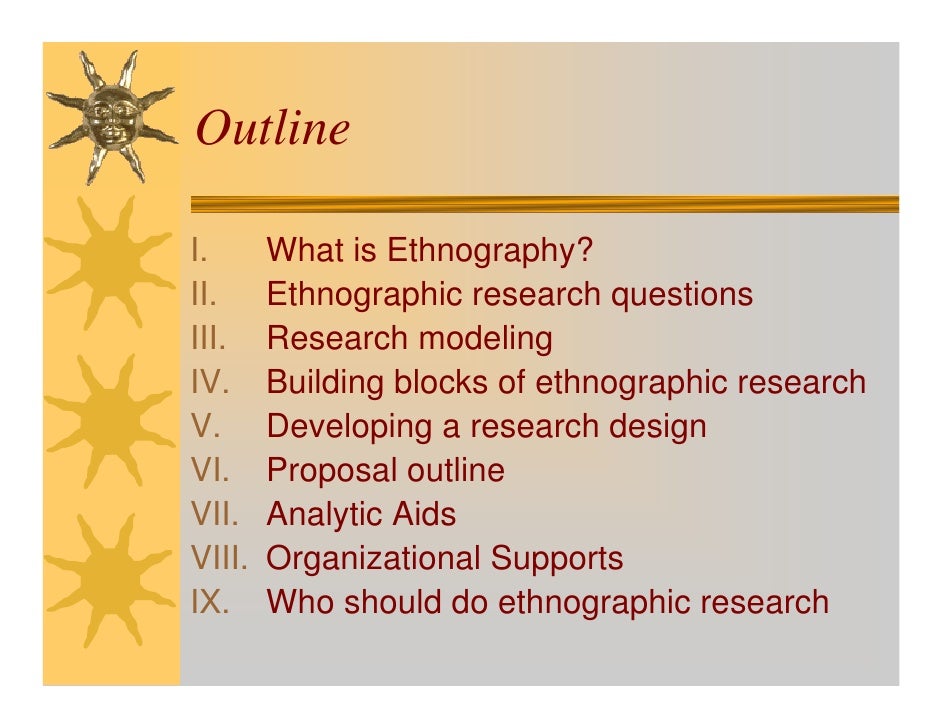 Outline

I. What is Ethnography?
II. Ethnographic research questions
III. Research modeling
IV. Building blocks of ethnographic research
V. Developing a research design
VI. Proposal outline
VII. Analytic Aids
VIII. Organizational Supports
IX. Who should do ethnographic research